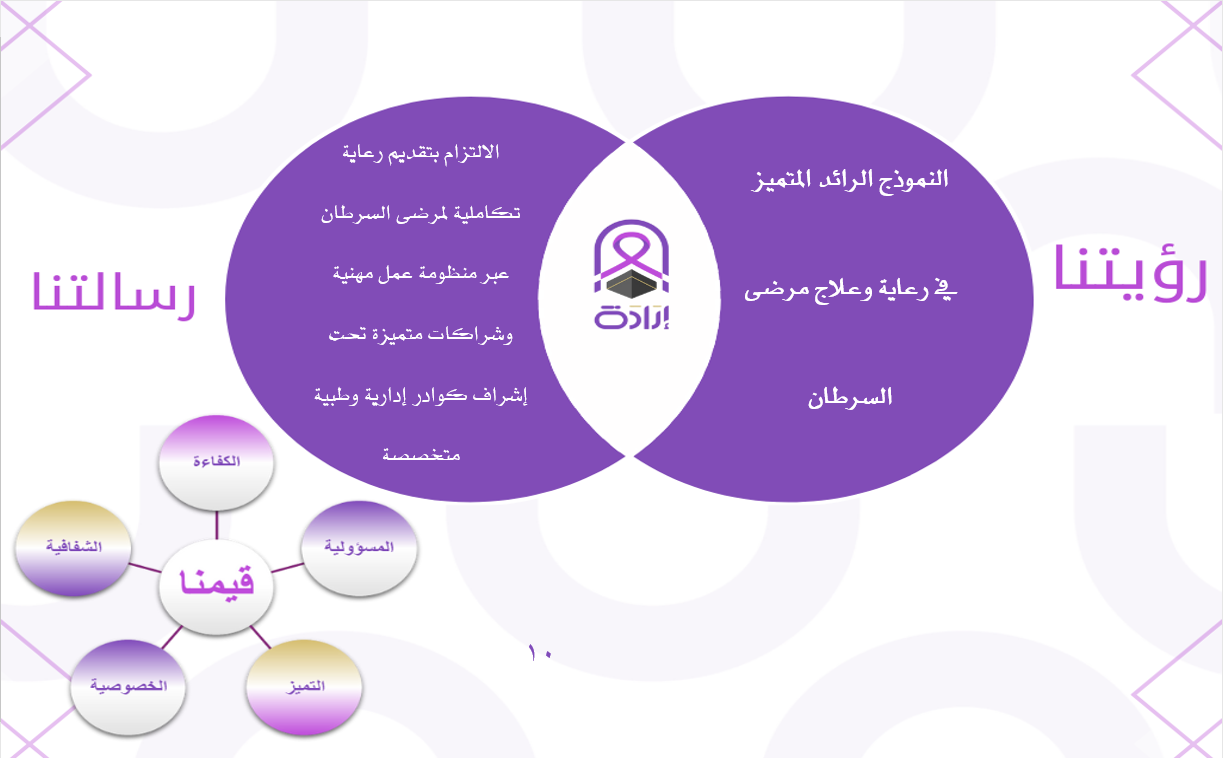 رؤيتنا

النموذج الرائد المتميز

في رعاية وعلاج مرضى

السرطان

إرادة

رسالتنا

الالتزام بتقديم رعاية

تكاملية لمرضى السرطان

عبر منظومة عمل مهنية

وشراكات متميزة تحت

إشراف كوادر إدارية وطبية

متخصصة

قيمنا

الكفاءة

المسؤولية

التميز

الخصوصية

الشفافية

١٠